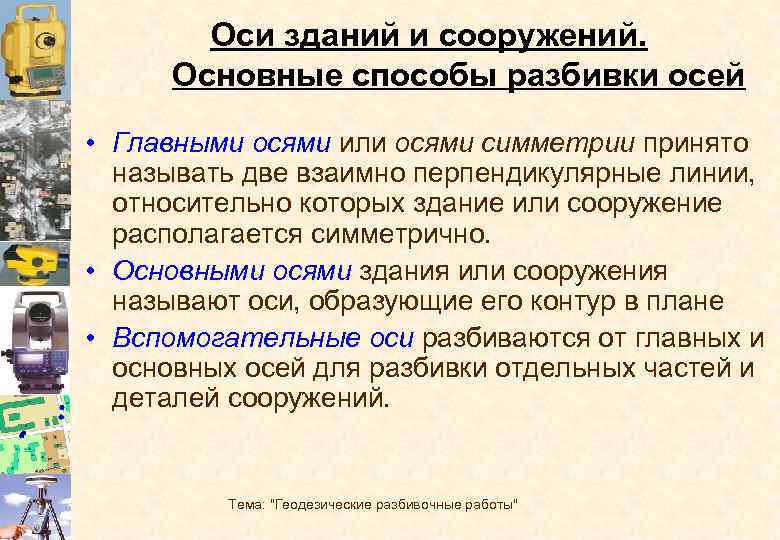 Оси зданий и сооружений. Основные способы разбивки осей

• Главными осями или осями симметрии принято называть две взаимно перпендикулярные линии, относительно которых здание или сооружение располагается симметрично.

• Основными осями здания или сооружения называют оси, образующие его контур в плане

• Вспомогательные оси разбиваются от главных и основных осей для разбивки отдельных частей и деталей сооружений.

Тема: "Геодезические разбивочные работы"